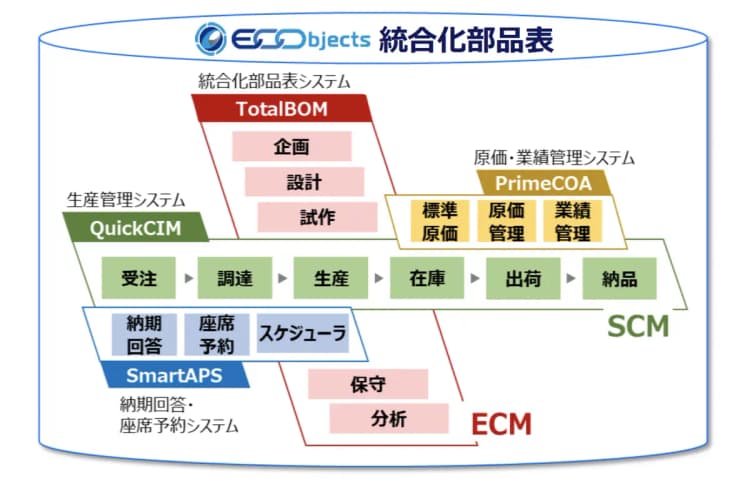 ECObjects 統合化部品表

統合化部品表システム
TotalBOM
企画
設計
試作

原価・業績管理システム
PrimeCOA
標準原価
原価管理
業績管理

生産管理システム
QuickCIM
受注 ▶ 調達 ▶ 生産 ▶ 在庫 ▶ 出荷 ▶ 納品

SCM

納期回答
座席予約
スケジューラ
SmartAPS
納期回答・座席予約システム

保守
分析
ECM